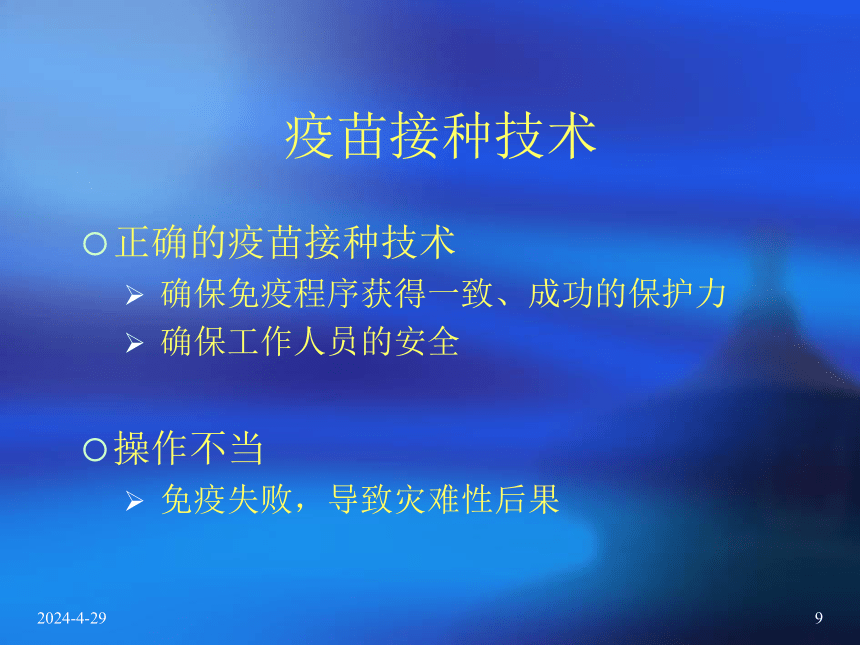 疫苗接种技术

○ 正确的疫苗接种技术
➢ 确保免疫程序获得一致、成功的保护力
➢ 确保工作人员的安全

○ 操作不当
➢ 免疫失败，导致灾难性后果

2024-4-29

9